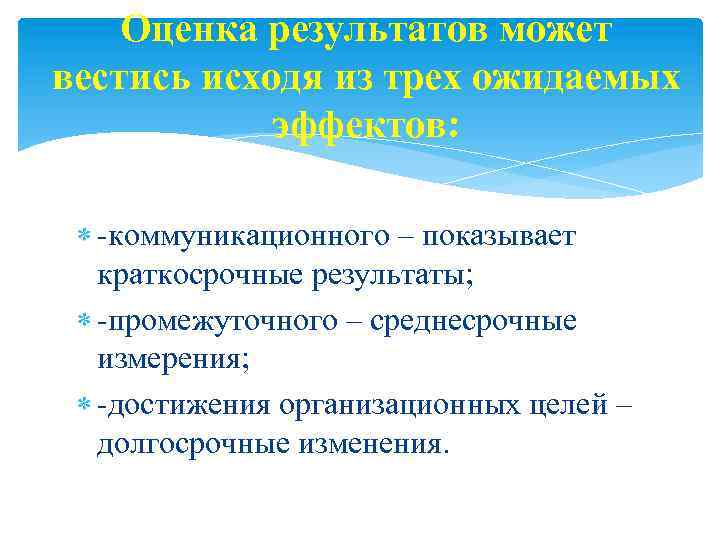 Оценка результатов может вестись исходя из трех ожидаемых эффектов:

-коммуникационного – показывает краткосрочные результаты;

-промежуточного – среднесрочные измерения;

-достижения организационных целей – долгосрочные изменения.